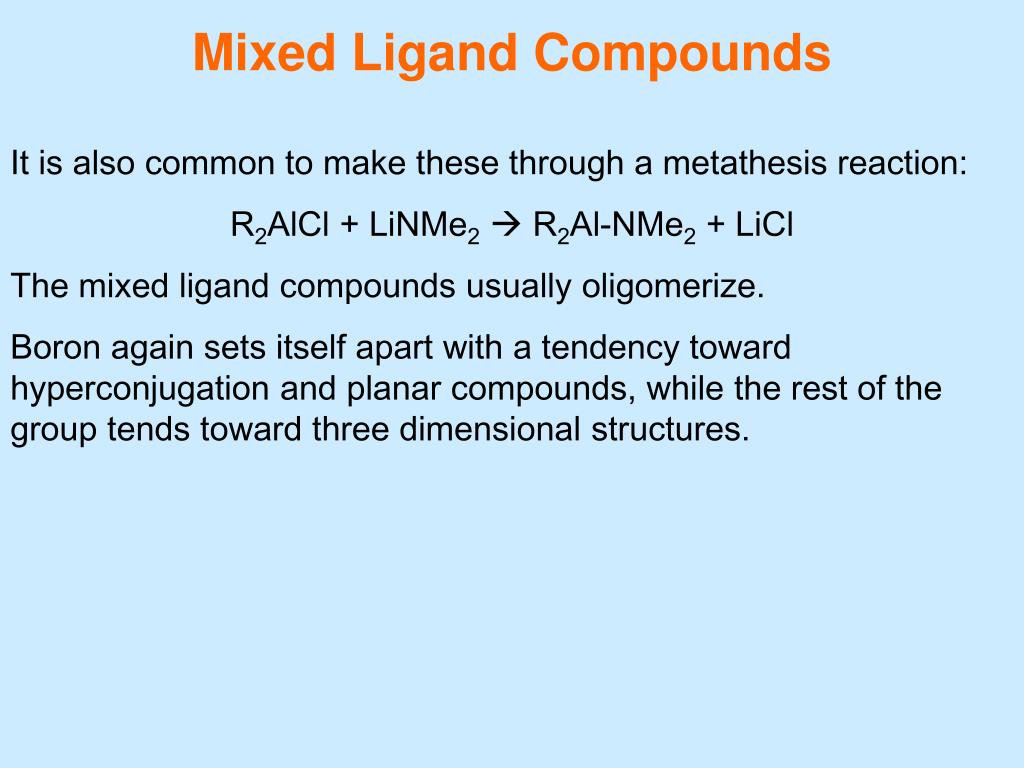 Mixed Ligand Compounds

It is also common to make these through a metathesis reaction:

$R_2AlCl + LiNMe_2 \rightarrow R_2Al\text{-}NMe_2 + LiCl$

The mixed ligand compounds usually oligomerize.

Boron again sets itself apart with a tendency toward hyperconjugation and planar compounds, while the rest of the group tends toward three dimensional structures.